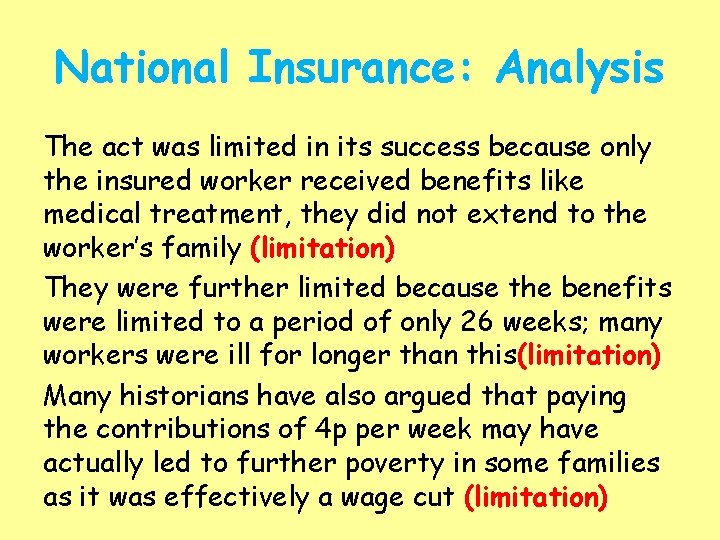 National Insurance: Analysis

The act was limited in its success because only the insured worker received benefits like medical treatment, they did not extend to the worker's family (limitation)

They were further limited because the benefits were limited to a period of only 26 weeks; many workers were ill for longer than this(limitation)

Many historians have also argued that paying the contributions of 4p per week may have actually led to further poverty in some families as it was effectively a wage cut (limitation)